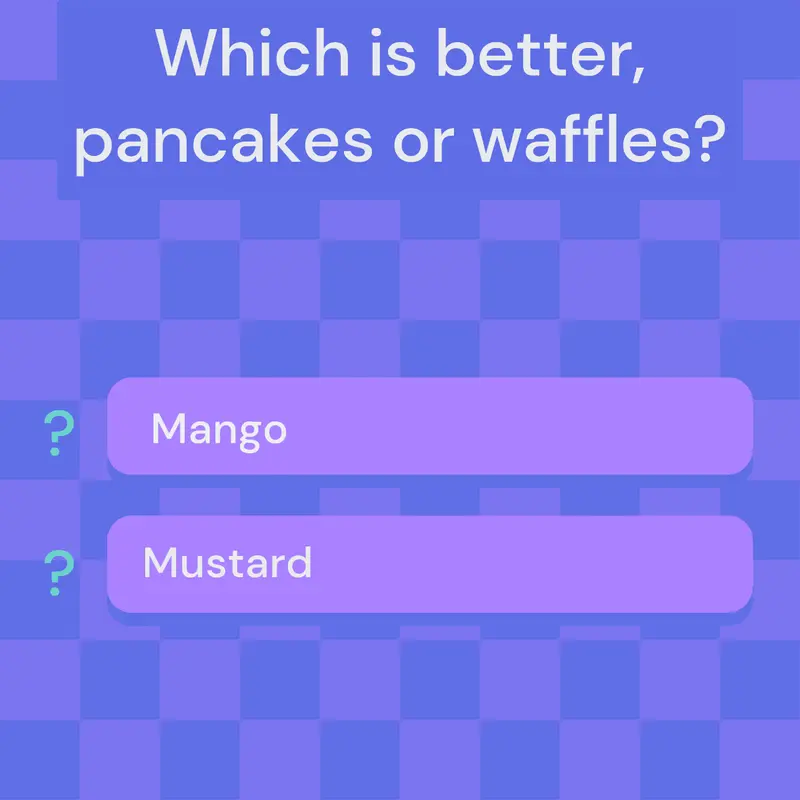 Which is better, pancakes or waffles?

? Mango

? Mustard